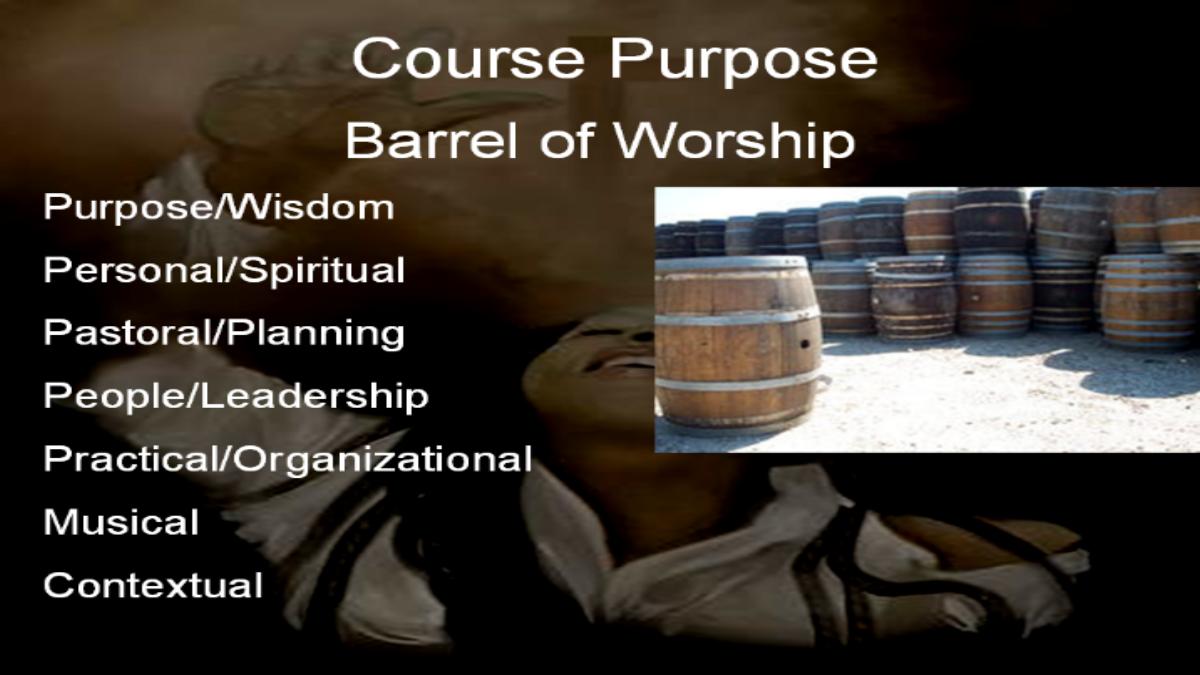 Course Purpose

Barrel of Worship

Purpose/Wisdom

Personal/Spiritual

Pastoral/Planning

People/Leadership

Practical/Organizational

Musical

Contextual